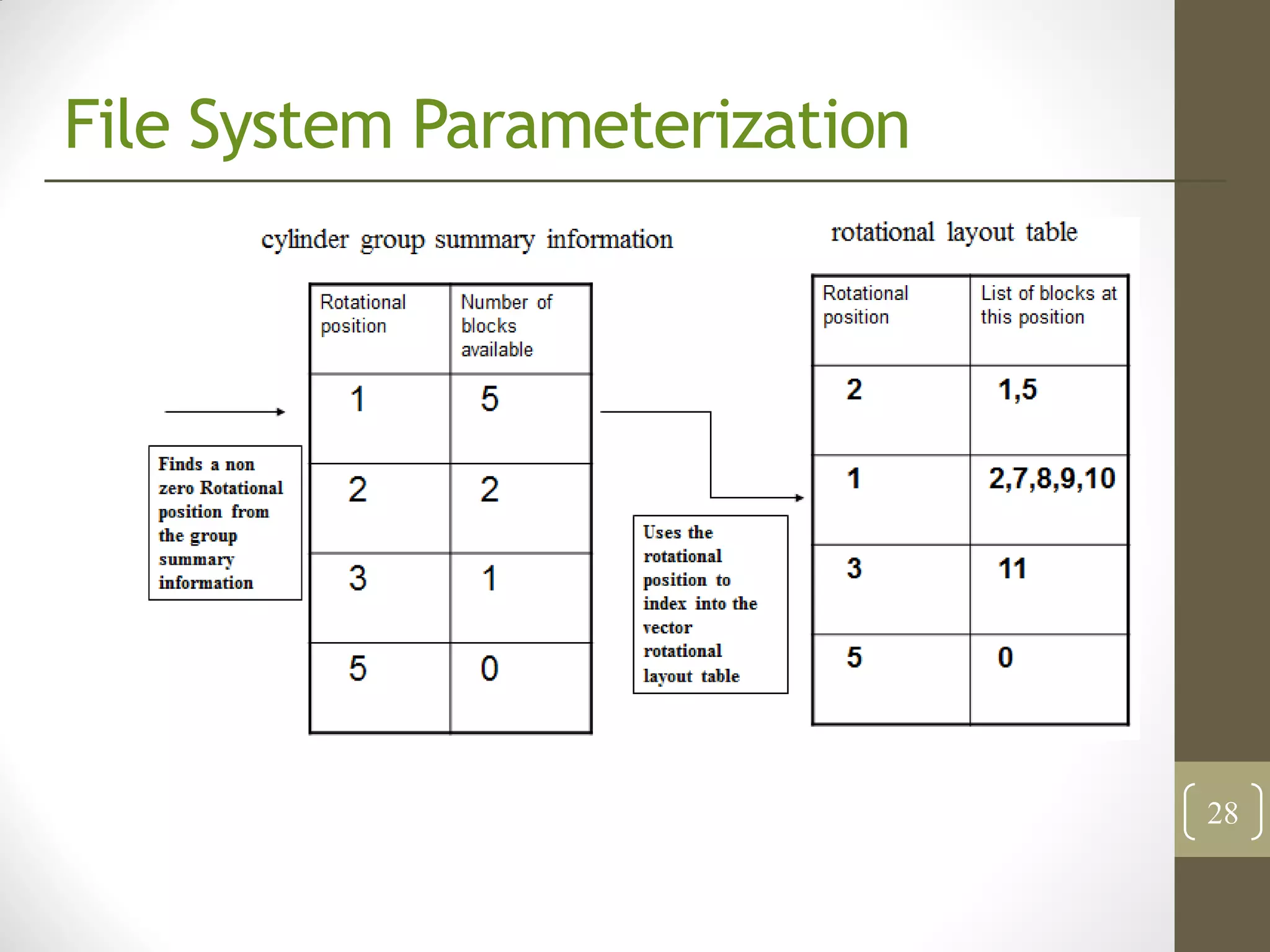 File System Parameterization

cylinder group summary information

| Rotational position | Number of blocks available |
|---|---|
| 1 | 5 |
| 2 | 2 |
| 3 | 1 |
| 5 | 0 |

Finds a non zero Rotational position from the group summary information

Uses the rotational position to index into the vector rotational layout table

rotational layout table

| Rotational position | List of blocks at this position |
|---|---|
| 2 | 1,5 |
| 1 | 2,7,8,9,10 |
| 3 | 11 |
| 5 | 0 |

28